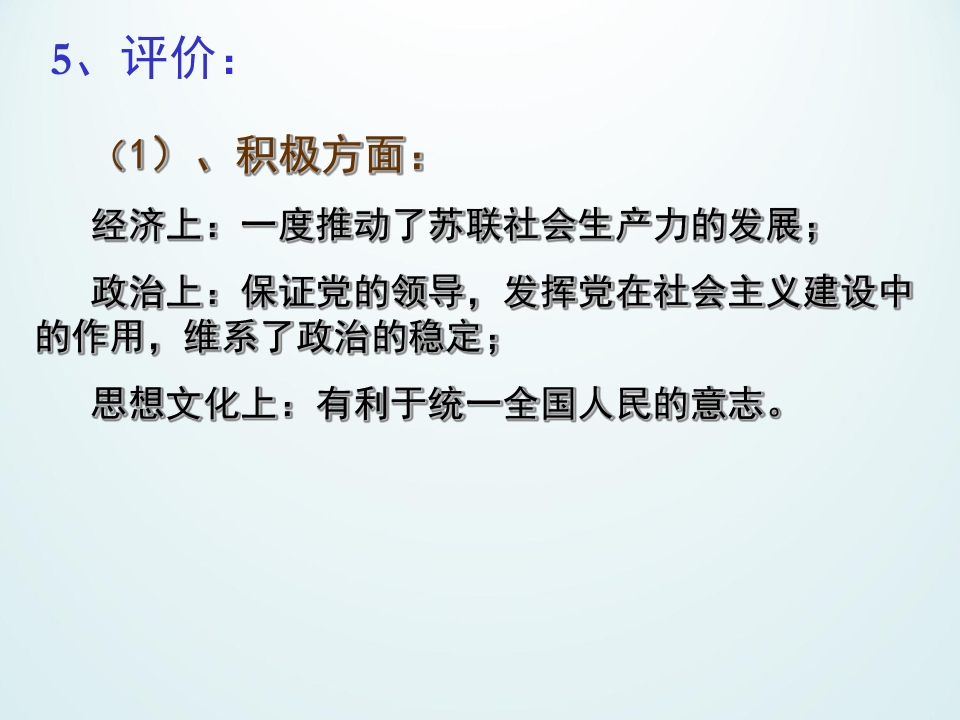 5、评价：

（1）、积极方面：

经济上：一度推动了苏联社会生产力的发展；

政治上：保证党的领导，发挥党在社会主义建设中的作用，维系了政治的稳定；

思想文化上：有利于统一全国人民的意志。